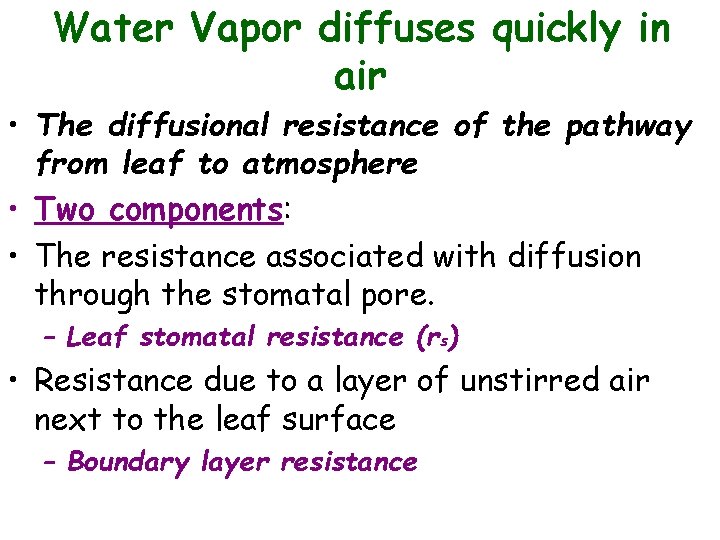 Water Vapor diffuses quickly in air

• The diffusional resistance of the pathway from leaf to atmosphere

• Two components:

• The resistance associated with diffusion through the stomatal pore.

– Leaf stomatal resistance ($r_s$)

• Resistance due to a layer of unstirred air next to the leaf surface

– Boundary layer resistance